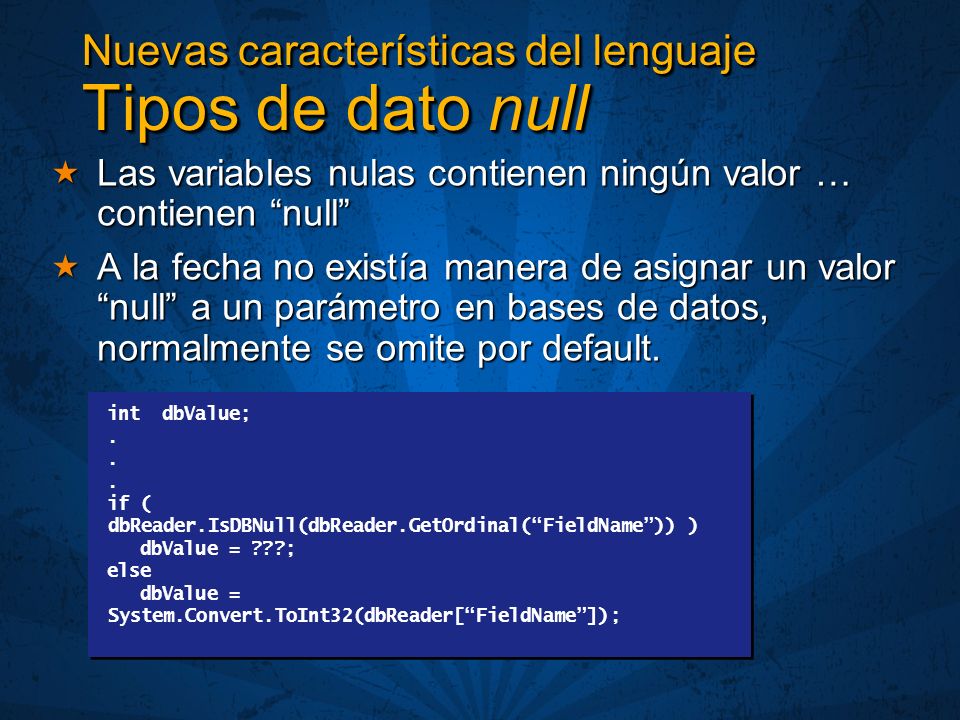 Nuevas características del lenguaje
Tipos de dato null

★ Las variables nulas contienen ningún valor … contienen “null”

★ A la fecha no existía manera de asignar un valor “null” a un parámetro en bases de datos, normalmente se omite por default.

int dbValue;
.
.
.
if (
dbReader.IsDBNull(dbReader.GetOrdinal(“FieldName”)) )
   dbValue = ???;
else
   dbValue =
System.Convert.ToInt32(dbReader[“FieldName”]);